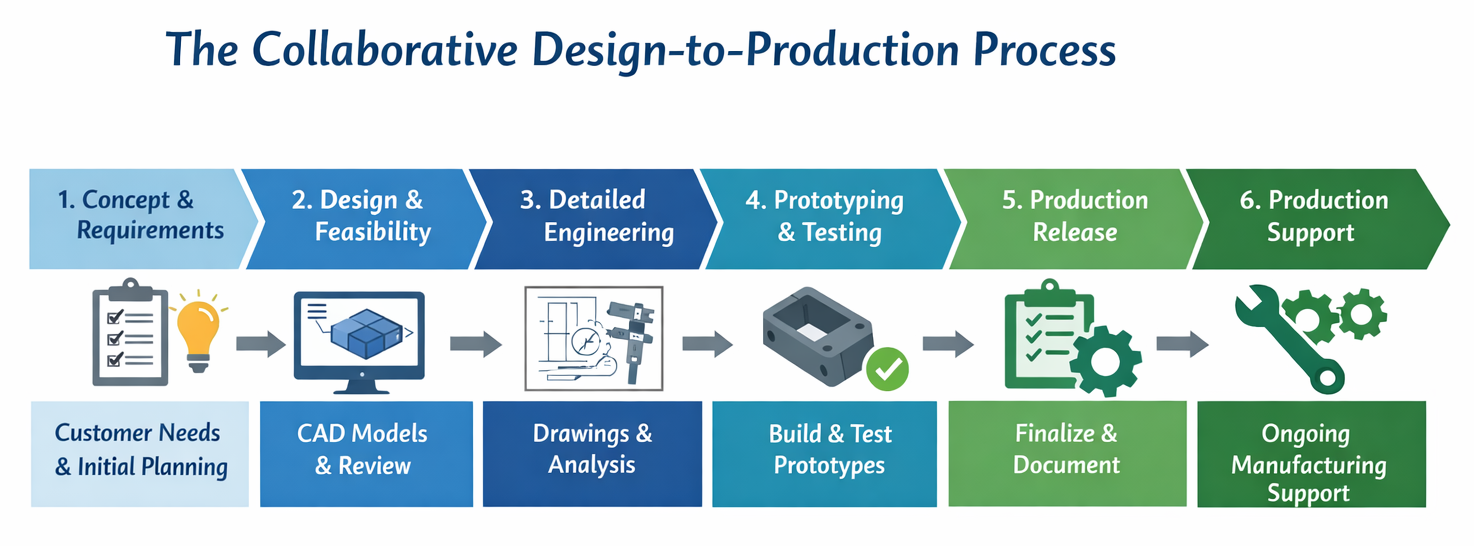 The Collaborative Design-to-Production Process

1. Concept & Requirements

2. Design & Feasibility

3. Detailed Engineering

4. Prototyping & Testing

5. Production Release

6. Production Support

Customer Needs & Initial Planning

CAD Models & Review

Drawings & Analysis

Build & Test Prototypes

Finalize & Document

Ongoing Manufacturing Support